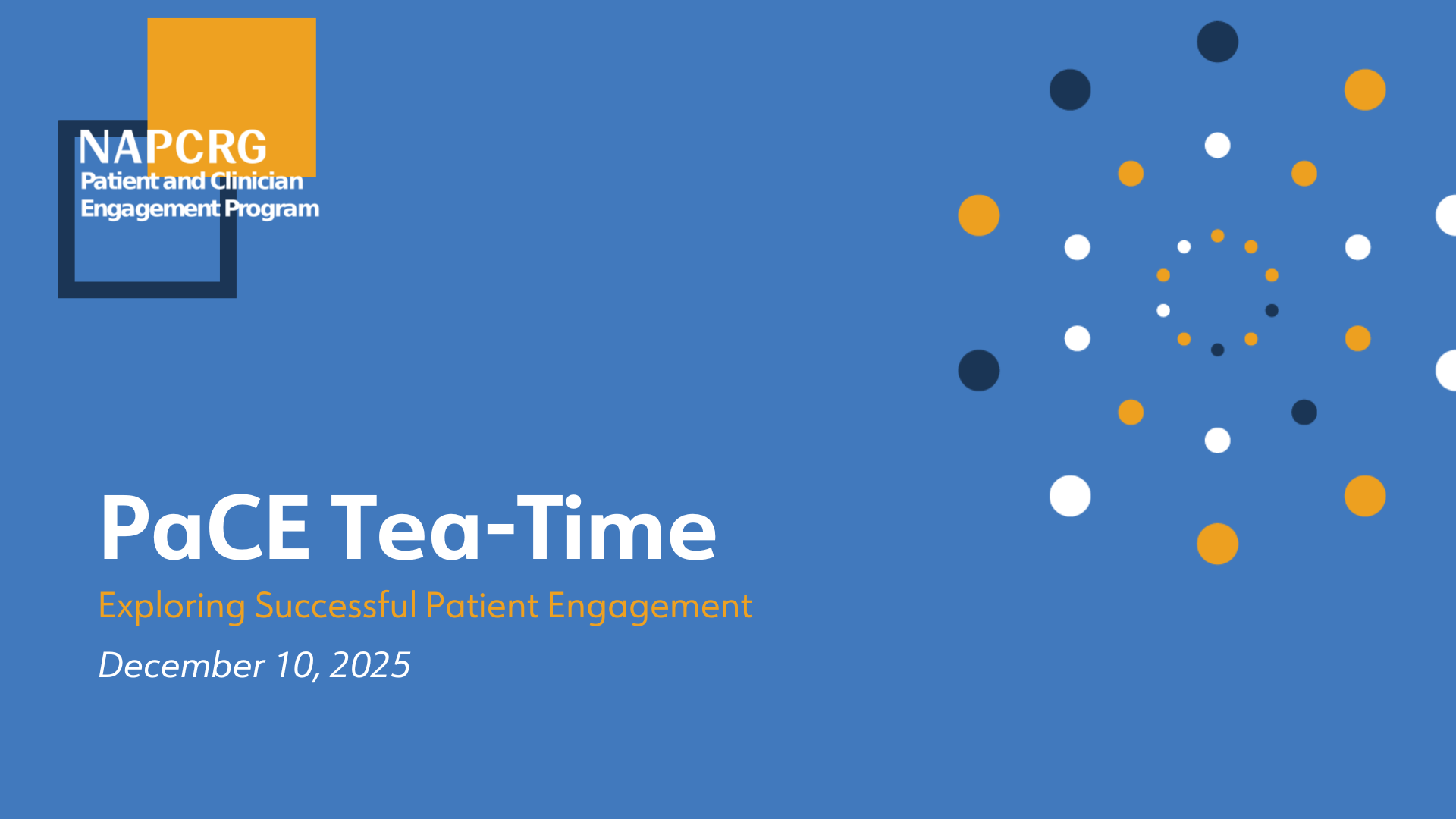 NAPCRG
Patient and Clinician Engagement Program

PaCE Tea-Time

Exploring Successful Patient Engagement

December 10, 2025